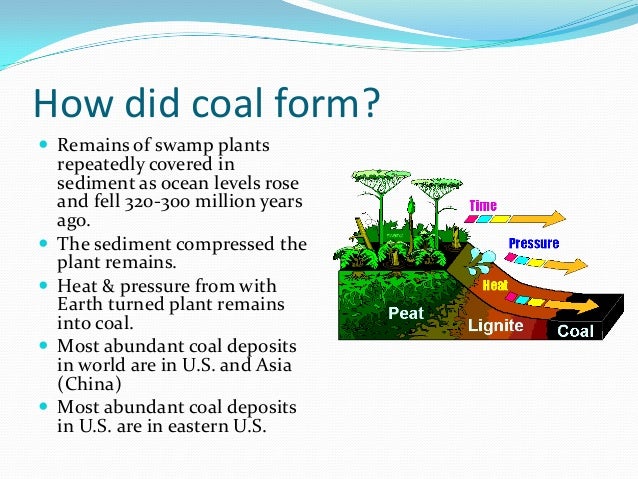 How did coal form?

- Remains of swamp plants repeatedly covered in sediment as ocean levels rose and fell 320-300 million years ago.
- The sediment compressed the plant remains.
- Heat & pressure from with Earth turned plant remains into coal.
- Most abundant coal deposits in world are in U.S. and Asia (China)
- Most abundant coal deposits in U.S. are in eastern U.S.

Time

Pressure

Heat

Peat

Lignite

Coal